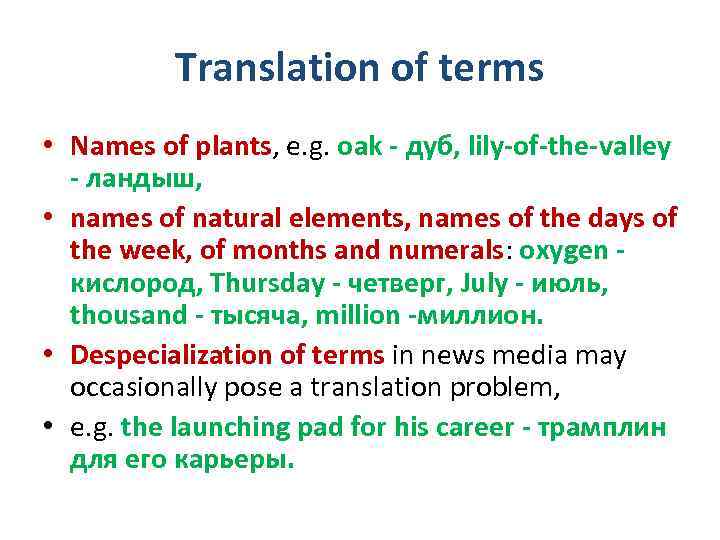 Translation of terms

• Names of plants, e.g. oak - дуб, lily-of-the-valley - ландыш,

• names of natural elements, names of the days of the week, of months and numerals: oxygen - кислород, Thursday - четверг, July - июль, thousand - тысяча, million -миллион.

• Despecialization of terms in news media may occasionally pose a translation problem,

• e.g. the launching pad for his career - трамплин для его карьеры.